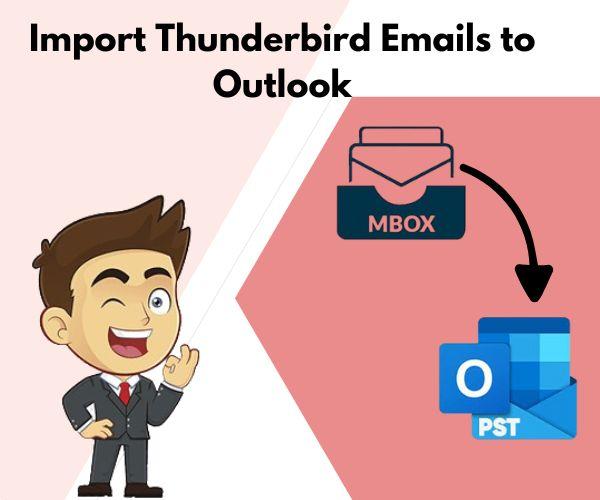 Import Thunderbird Emails to Outlook

MBOX

O

PST